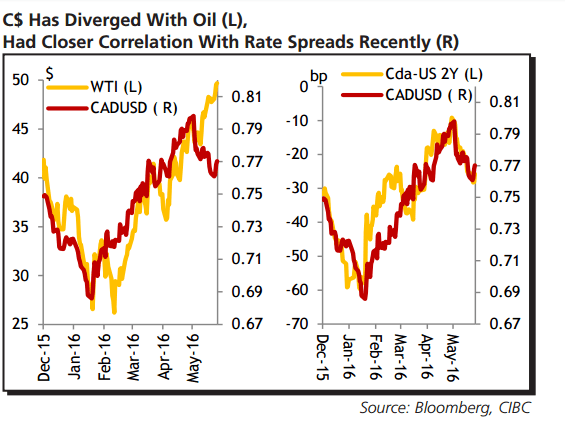 C$ Has Diverged With Oil (L),
Had Closer Correlation With Rate Spreads Recently (R)

$
WTI (L)
CADUSD ( R)

50
45
40
35
30
25

0.81
0.79
0.77
0.75
0.73
0.71
0.69
0.67

Dec-15
Jan-16
Feb-16
Mar-16
Apr-16
May-16

bp
Cda-US 2Y (L)
CADUSD ( R)

0
-10
-20
-30
-40
-50
-60
-70

0.81
0.79
0.77
0.75
0.73
0.71
0.69
0.67

Dec-15
Jan-16
Feb-16
Mar-16
Apr-16
May-16

Source: Bloomberg, CIBC